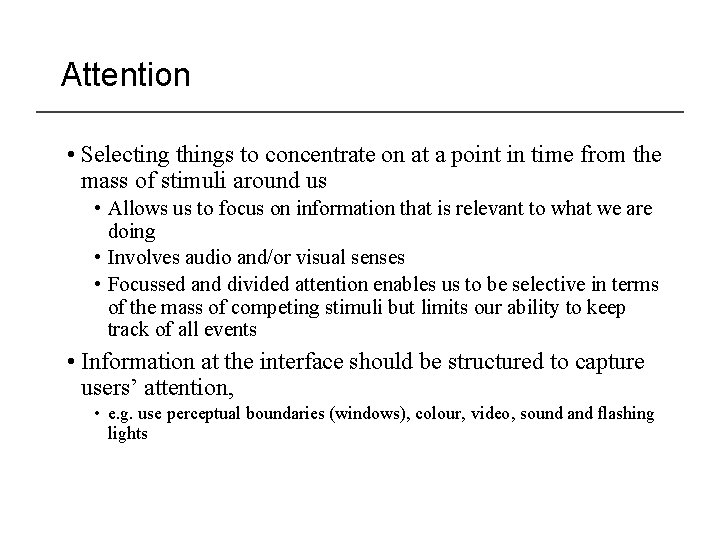 Attention

• Selecting things to concentrate on at a point in time from the mass of stimuli around us

• Allows us to focus on information that is relevant to what we are doing

• Involves audio and/or visual senses

• Focussed and divided attention enables us to be selective in terms of the mass of competing stimuli but limits our ability to keep track of all events

• Information at the interface should be structured to capture users' attention,

• e.g. use perceptual boundaries (windows), colour, video, sound and flashing lights